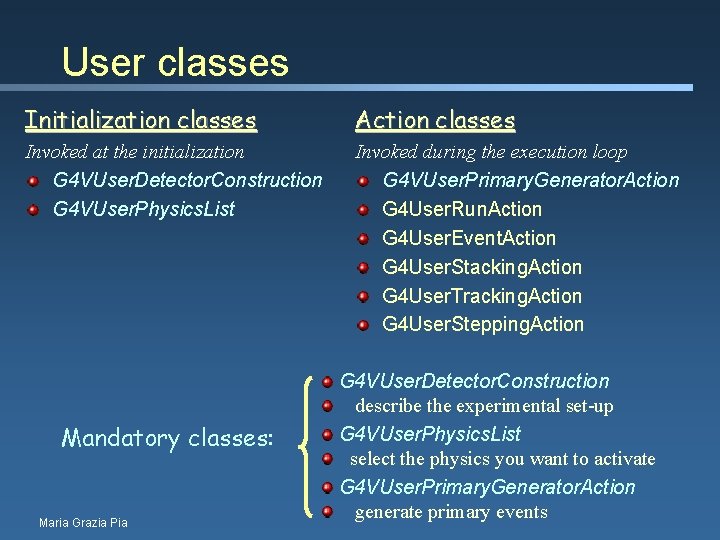 User classes

Initialization classes

Invoked at the initialization

G4VUserDetectorConstruction

G4VUserPhysicsList

Action classes

Invoked during the execution loop

G4VUserPrimaryGeneratorAction

G4UserRunAction

G4UserEventAction

G4UserStackingAction

G4UserTrackingAction

G4UserSteppingAction

Mandatory classes:

G4VUserDetectorConstruction

describe the experimental set-up

G4VUserPhysicsList

select the physics you want to activate

G4VUserPrimaryGeneratorAction

generate primary events

Maria Grazia Pia